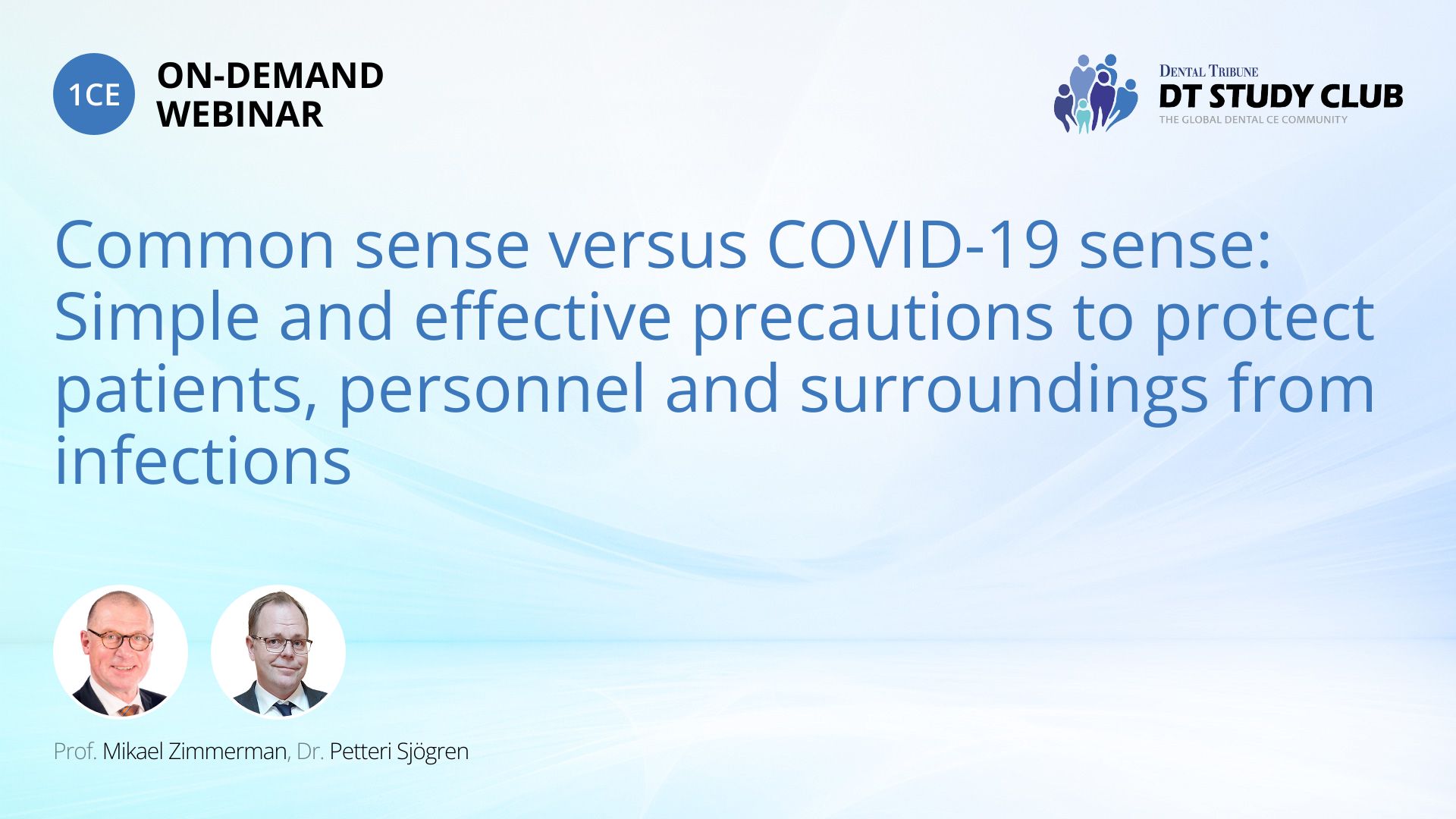 1CE ON-DEMAND WEBINAR

DENTAL TRIBUNE
DT STUDY CLUB
THE GLOBAL DENTAL CE COMMUNITY

Common sense versus COVID-19 sense: Simple and effective precautions to protect patients, personnel and surroundings from infections

Prof. Mikael Zimmerman, Dr. Petteri Sjögren